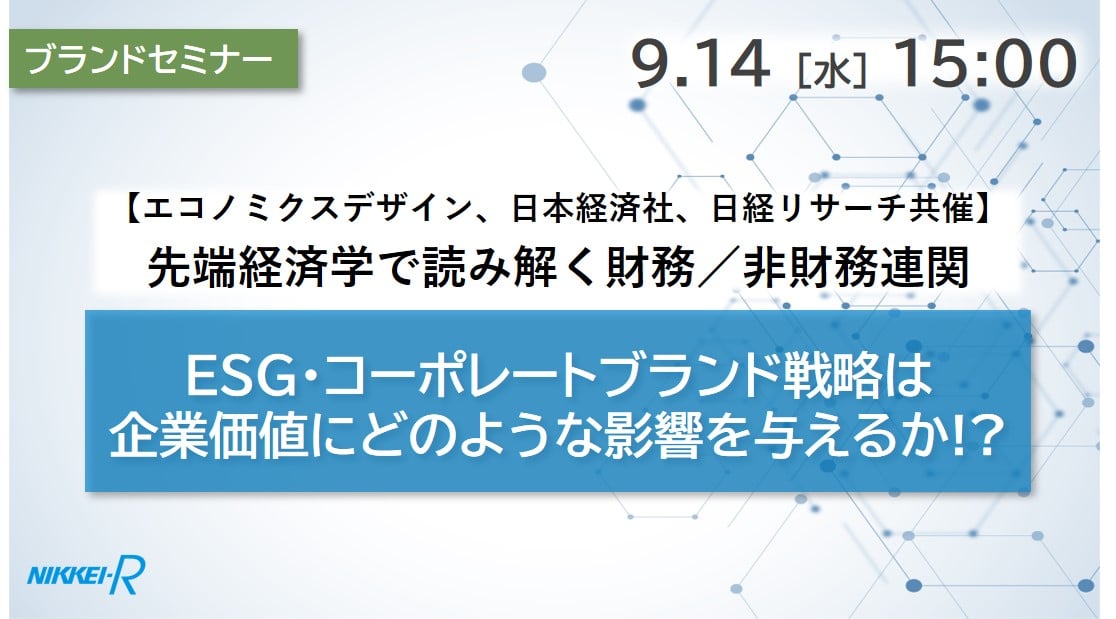 ブランドセミナー

9.14 [水] 15:00

【エコノミクスデザイン、日本経済社、日経リサーチ共催】
先端経済学で読み解く財務／非財務連関

ESG・コーポレートブランド戦略は
企業価値にどのような影響を与えるか!?

NIKKEI-R